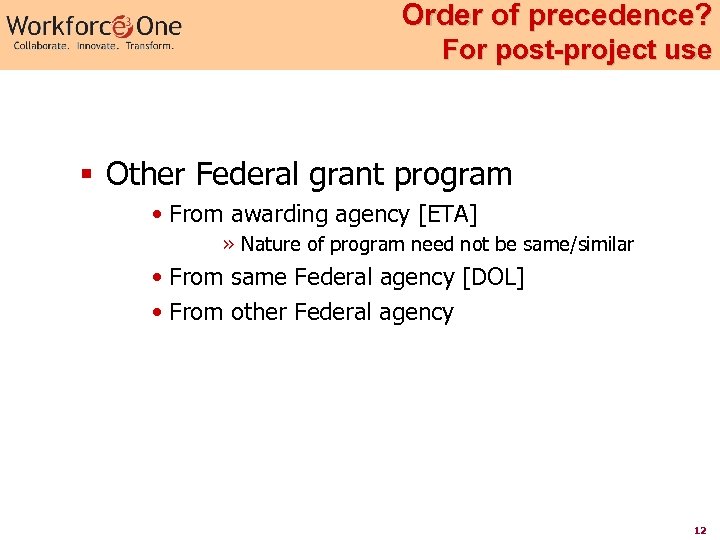 Workforce3One
Collaborate. Innovate. Transform.

Order of precedence?
For post-project use

▪ Other Federal grant program
• From awarding agency [ETA]
» Nature of program need not be same/similar
• From same Federal agency [DOL]
• From other Federal agency

12